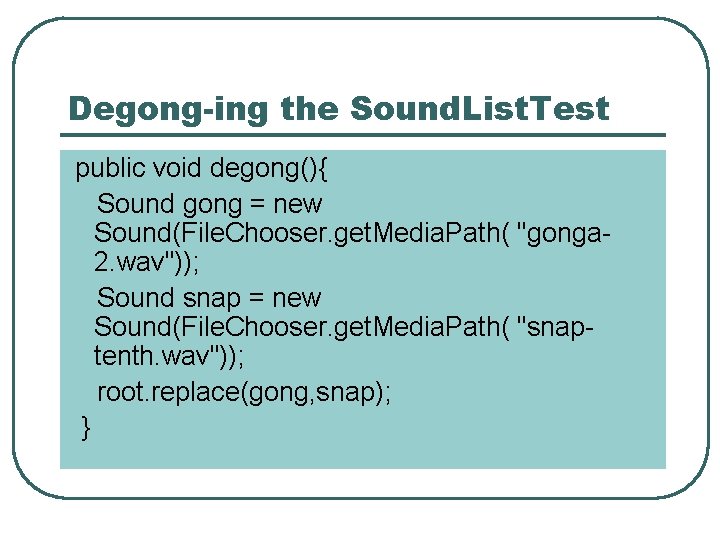 Degong-ing the SoundListTest

public void degong(){
Sound gong = new Sound(FileChooser.getMediaPath( "gonga-2.wav"));
Sound snap = new Sound(FileChooser.getMediaPath( "snap-tenth.wav"));
root.replace(gong,snap);
}